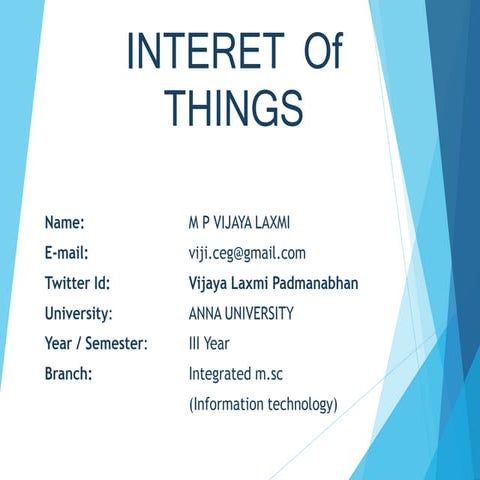 INTERET Of THINGS

Name: M P VIJAYA LAXMI
E-mail: viji.ceg@gmail.com
Twitter Id: Vijaya Laxmi Padmanabhan
University: ANNA UNIVERSITY
Year / Semester: III Year
Branch: Integrated m.sc
(Information technology)